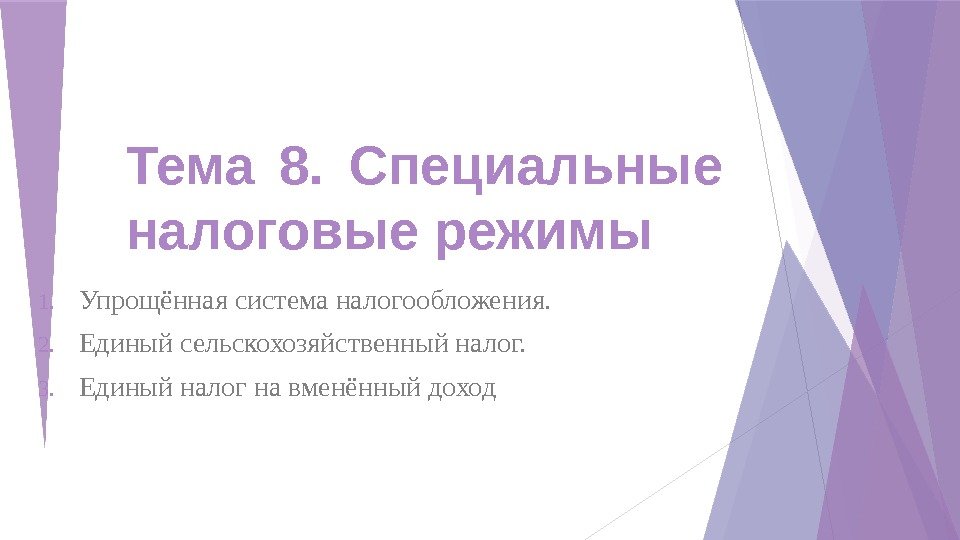 Тема 8. Специальные налоговые режимы

1. Упрощённая система налогообложения.
2. Единый сельскохозяйственный налог.
3. Единый налог на вменённый доход